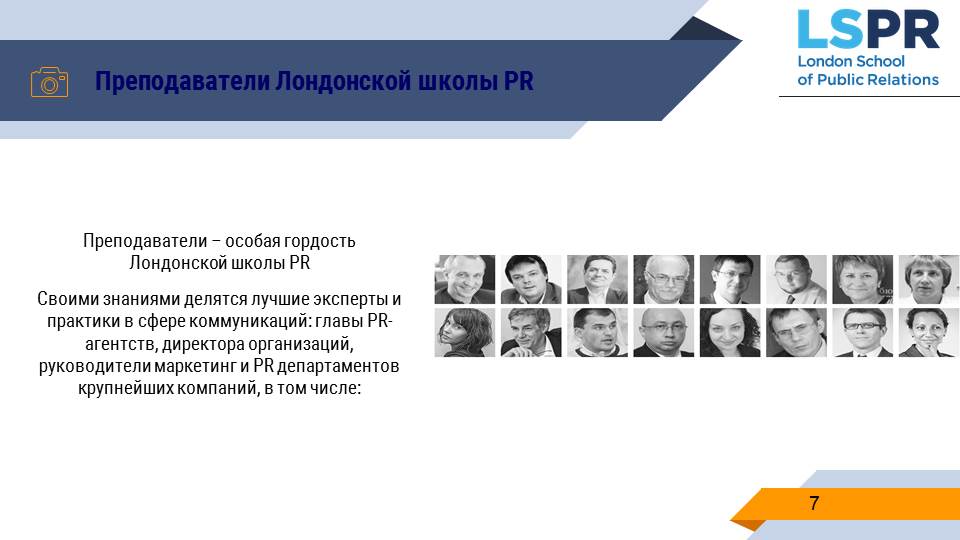 Преподаватели Лондонской школы PR

LSPR
London School of Public Relations

Преподаватели – особая гордость Лондонской школы PR

Своими знаниями делятся лучшие эксперты и практики в сфере коммуникаций: главы PR-агентств, директора организаций, руководители маркетинг и PR департаментов крупнейших компаний, в том числе:

7